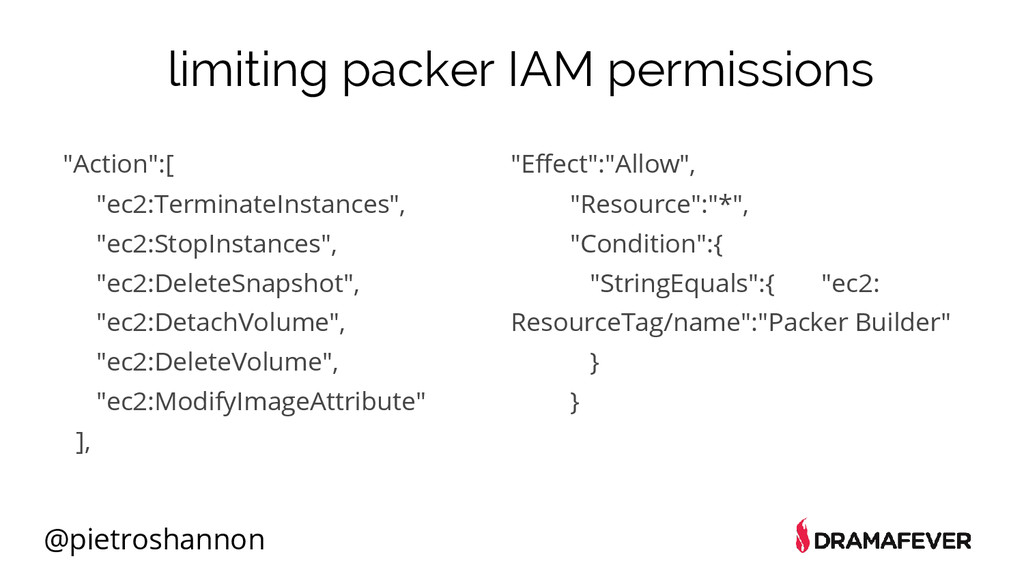 limiting packer IAM permissions

"Action":[
"ec2:TerminateInstances",
"ec2:StopInstances",
"ec2:DeleteSnapshot",
"ec2:DetachVolume",
"ec2:DeleteVolume",
"ec2:ModifyImageAttribute"
],

"Effect":"Allow",
"Resource":"*",
"Condition":{
"StringEquals":{ "ec2:
ResourceTag/name":"Packer Builder"
}
}

@pietroshannon

DRAMAFEVER